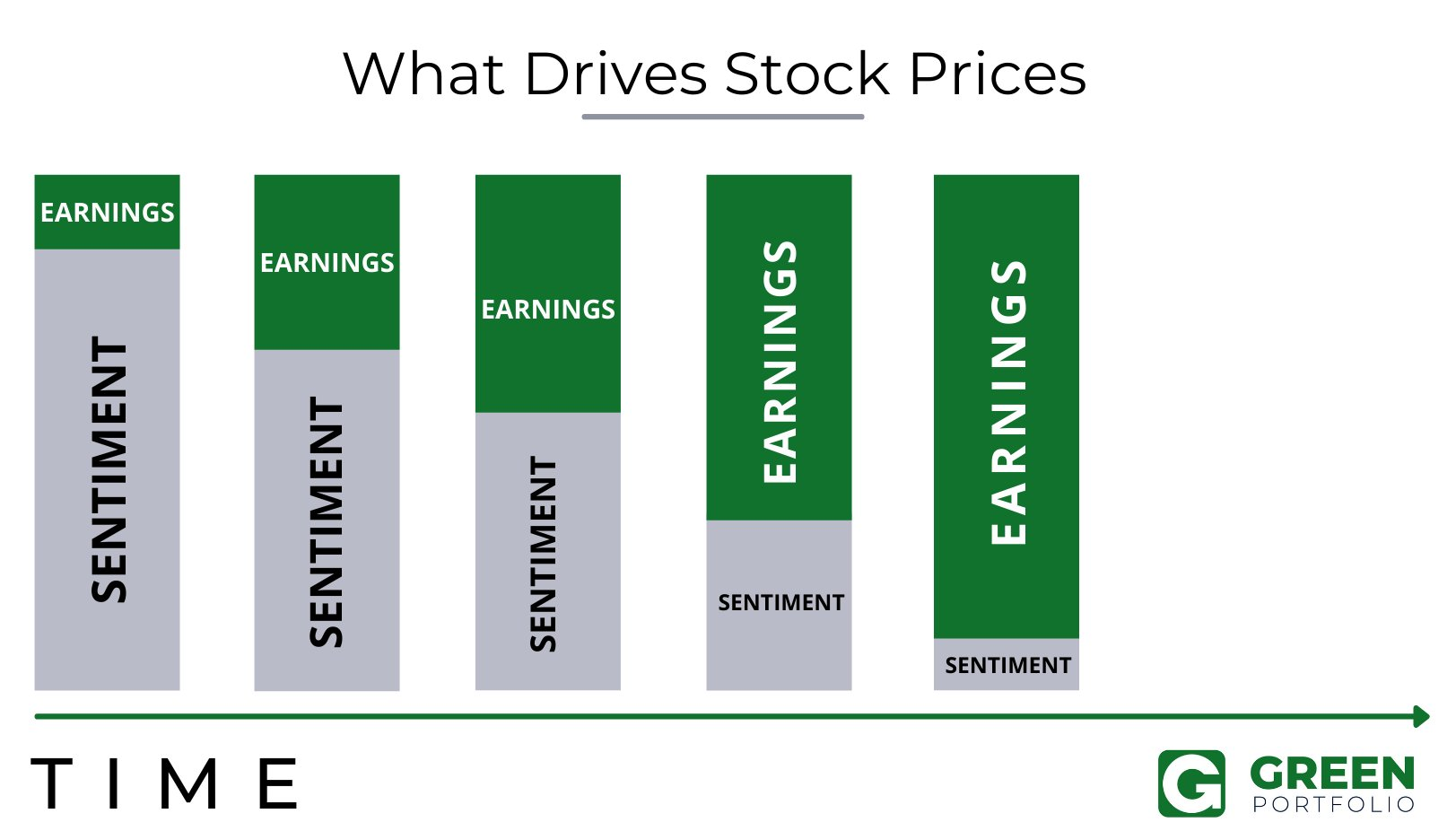 What Drives Stock Prices

EARNINGS
SENTIMENT

EARNINGS
SENTIMENT

EARNINGS
SENTIMENT

EARNINGS
SENTIMENT

EARNINGS
SENTIMENT

TIME

G GREEN PORTFOLIO